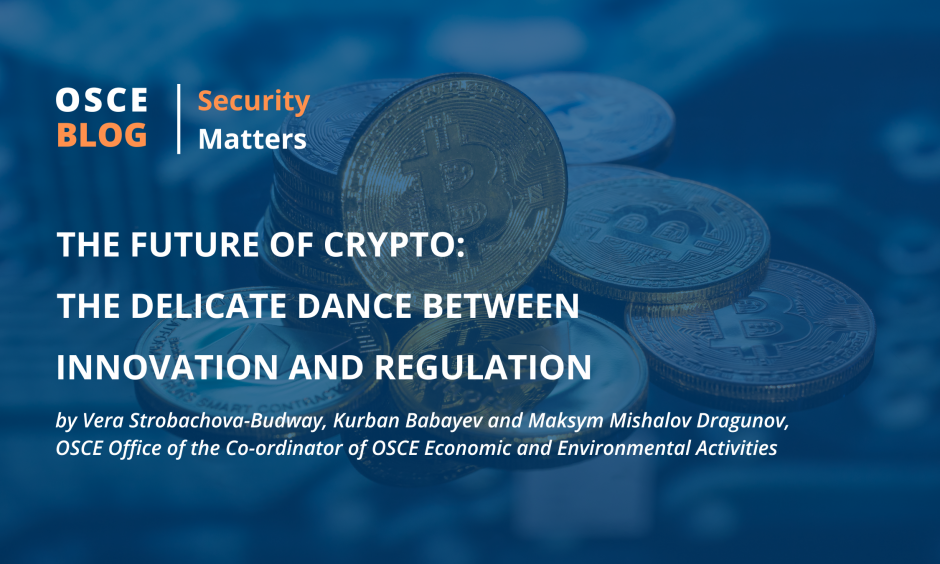 OSCE BLOG

Security Matters

THE FUTURE OF CRYPTO: THE DELICATE DANCE BETWEEN INNOVATION AND REGULATION

by Vera Strobachova-Budway, Kurban Babayev and Maksym Mishalov Dragunov, OSCE Office of the Co-ordinator of OSCE Economic and Environmental Activities